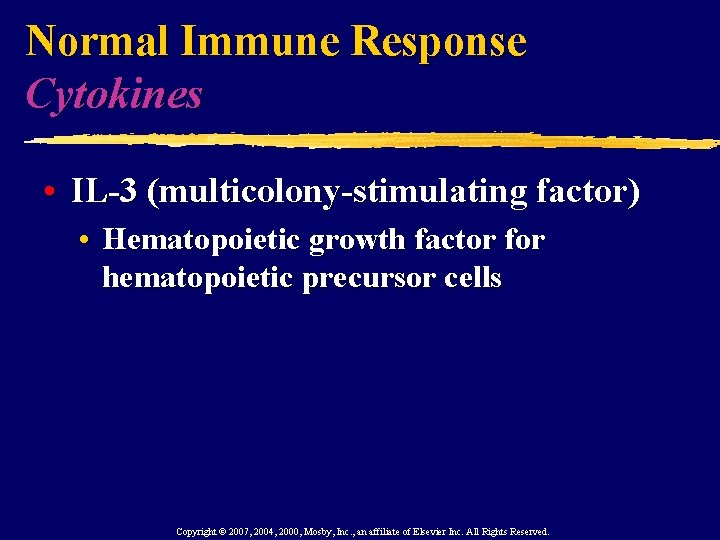 Normal Immune Response
Cytokines

• IL-3 (multicolony-stimulating factor)
  • Hematopoietic growth factor for hematopoietic precursor cells

Copyright © 2007, 2004, 2000, Mosby, Inc., an affiliate of Elsevier Inc. All Rights Reserved.